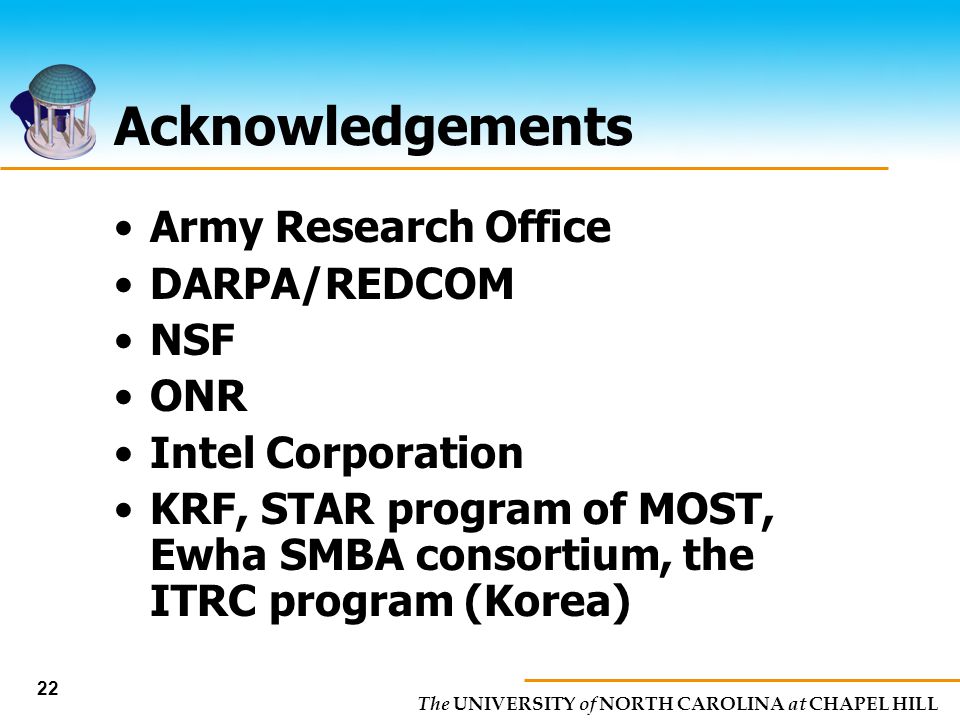 Acknowledgements

• Army Research Office
• DARPA/REDCOM
• NSF
• ONR
• Intel Corporation
• KRF, STAR program of MOST, Ewha SMBA consortium, the ITRC program (Korea)

22

The UNIVERSITY of NORTH CAROLINA at CHAPEL HILL